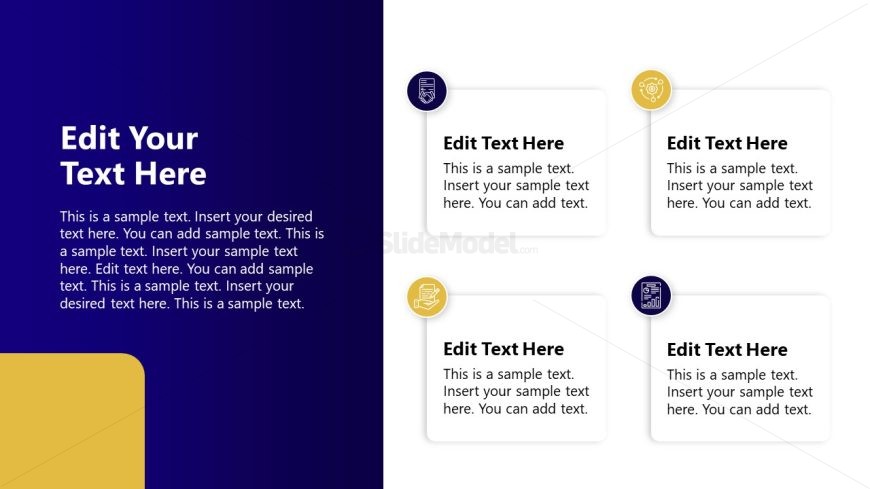 Edit Your Text Here

This is a sample text. Insert your desired text here. You can add sample text. This is a sample text. Insert your sample text here. Edit text here. You can add sample text. This is a sample text. Insert your desired text here. This is a sample text.

Edit Text Here

This is a sample text. Insert your sample text here. You can add text.

Edit Text Here

This is a sample text. Insert your sample text here. You can add text.

SlideModel.com

Edit Text Here

This is a sample text. Insert your sample text here. You can add text.

Edit Text Here

This is a sample text. Insert your sample text here. You can add text.